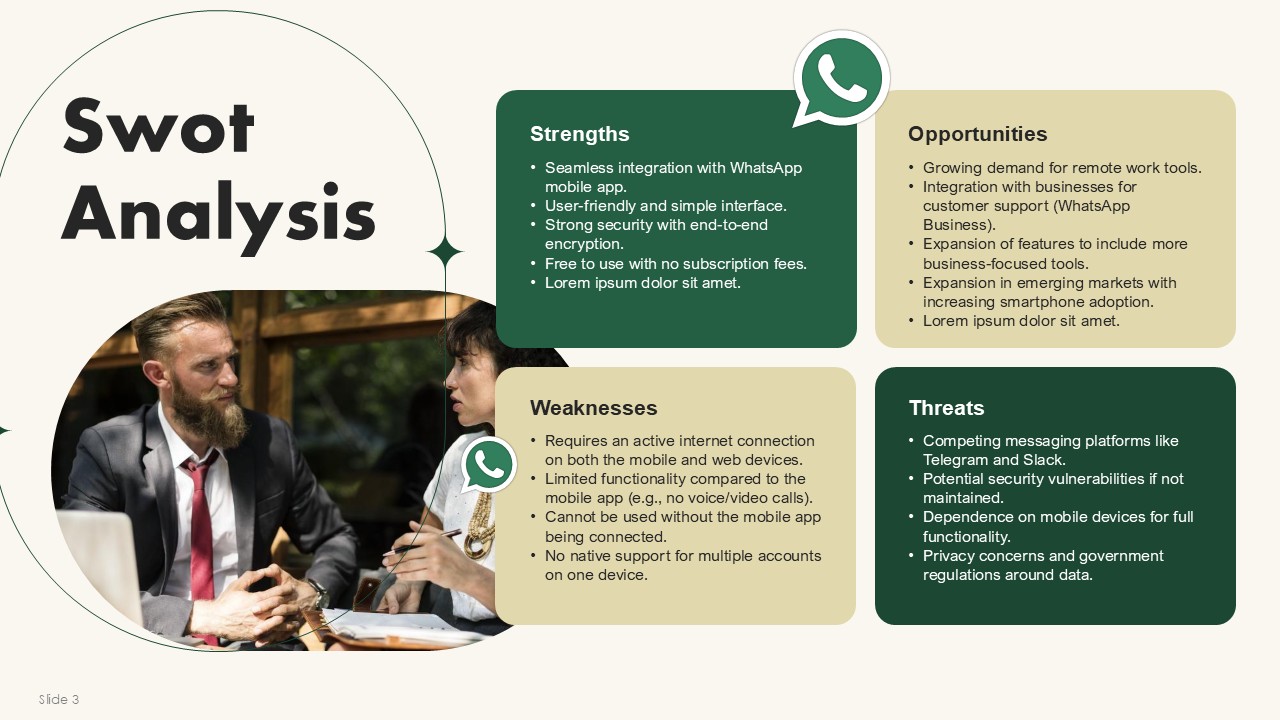 Swot Analysis

Strengths

• Seamless integration with WhatsApp mobile app.
• User-friendly and simple interface.
• Strong security with end-to-end encryption.
• Free to use with no subscription fees.
• Lorem ipsum dolor sit amet.

Opportunities

• Growing demand for remote work tools.
• Integration with businesses for customer support (WhatsApp Business).
• Expansion of features to include more business-focused tools.
• Expansion in emerging markets with increasing smartphone adoption.
• Lorem ipsum dolor sit amet.

Weaknesses

• Requires an active internet connection on both the mobile and web devices.
• Limited functionality compared to the mobile app (e.g., no voice/video calls).
• Cannot be used without the mobile app being connected.
• No native support for multiple accounts on one device.

Threats

• Competing messaging platforms like Telegram and Slack.
• Potential security vulnerabilities if not maintained.
• Dependence on mobile devices for full functionality.
• Privacy concerns and government regulations around data.

Slide 3